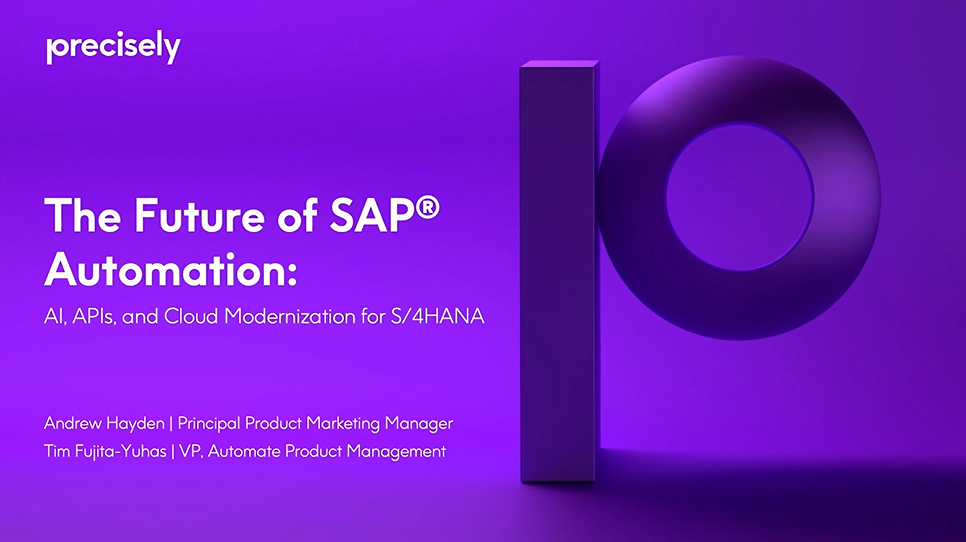 precisely

The Future of SAP® Automation:

AI, APIs, and Cloud Modernization for S/4HANA

Andrew Hayden | Principal Product Marketing Manager
Tim Fujita-Yuhas | VP, Automate Product Management